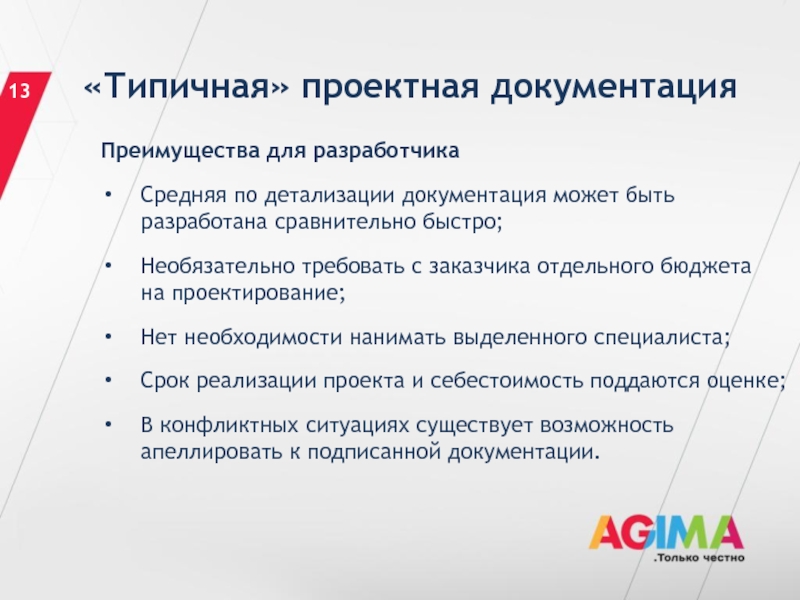 13

«Типичная» проектная документация

Преимущества для разработчика

• Средняя по детализации документация может быть разработана сравнительно быстро;

• Необязательно требовать с заказчика отдельного бюджета на проектирование;

• Нет необходимости нанимать выделенного специалиста;

• Срок реализации проекта и себестоимость поддаются оценке;

• В конфликтных ситуациях существует возможность апеллировать к подписанной документации.

AGIMA
.Только честно